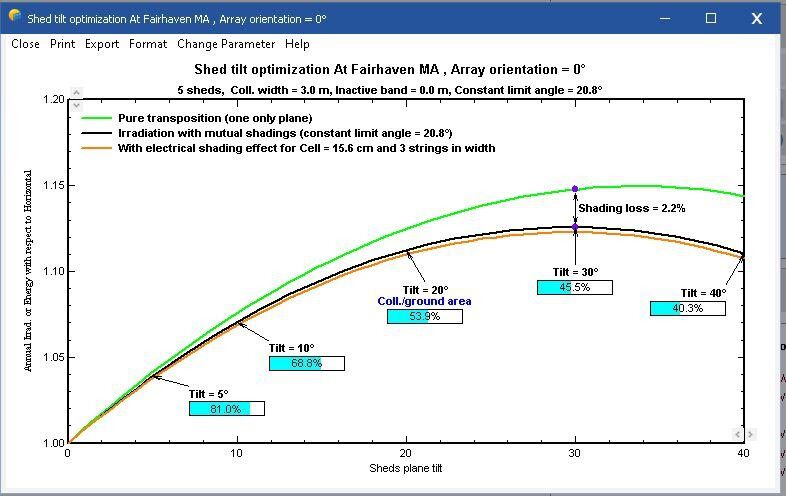 Shed tilt optimization At Fairhaven MA , Array orientation = 0°

Close Print Export Format Change Parameter Help

Shed tilt optimization At Fairhaven MA , Array orientation = 0°

5 sheds, Coll. width = 3.0 m, Inactive band = 0.0 m, Constant limit angle = 20.8°

Pure transposition (one only plane)
Irradiation with mutual shadings (constant limit angle = 20.8°)
With electrical shading effect for Cell = 15.6 cm and 3 strings in width

Annual Irrad. or Energy with respect to Horizontal

1.20
1.15
1.10
1.05
1.00

Shading loss = 2.2%

Tilt = 5°
81.0%

Tilt = 10°
68.8%

Tilt = 20°
Coll./ground area
53.9%

Tilt = 30°
45.5%

Tilt = 40°
40.3%

0 10 20 30 40

Sheds plane tilt